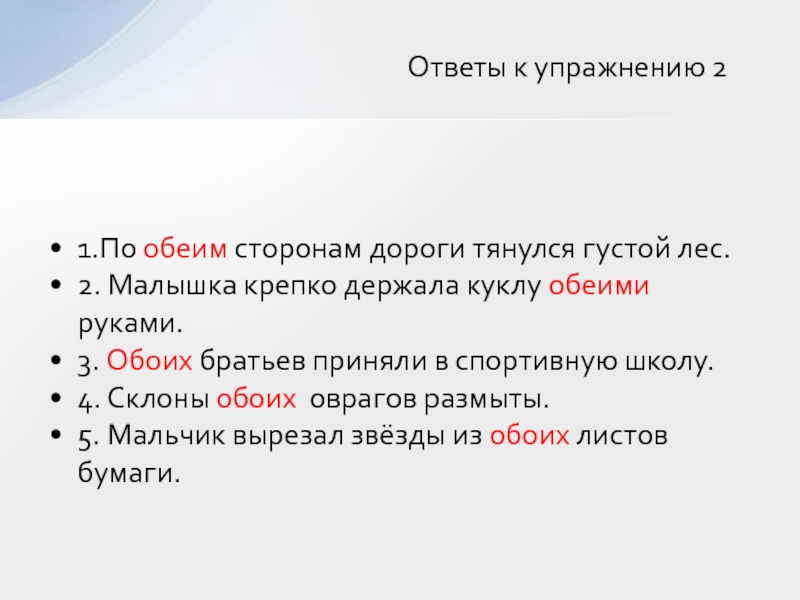 Ответы к упражнению 2

• 1.По обеим сторонам дороги тянулся густой лес.
• 2. Малышка крепко держала куклу обеими руками.
• 3. Обоих братьев приняли в спортивную школу.
• 4. Склоны обоих оврагов размыты.
• 5. Мальчик вырезал звёзды из обоих листов бумаги.